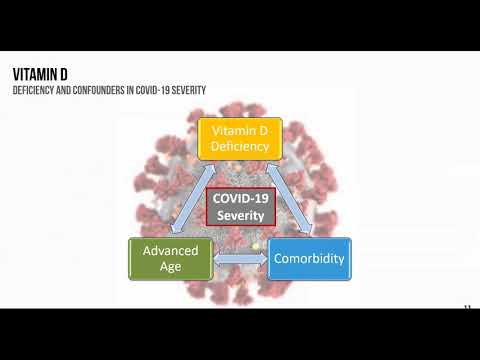 VITAMIN D
DEFICIENCY AND CONFOUNDERS IN COVID-19 SEVERITY

Vitamin D Deficiency

COVID-19 Severity

Advanced Age

Comorbidity

11